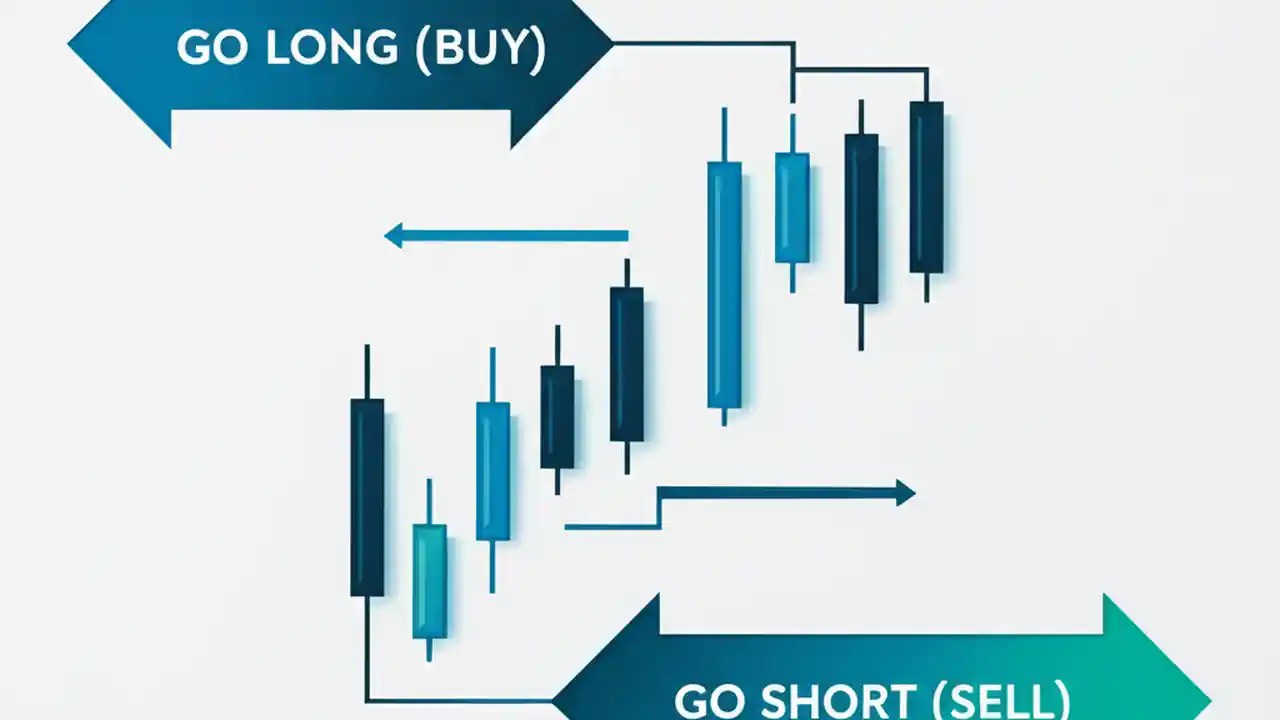 GO LONG (BUY)

GO SHORT (SELL)